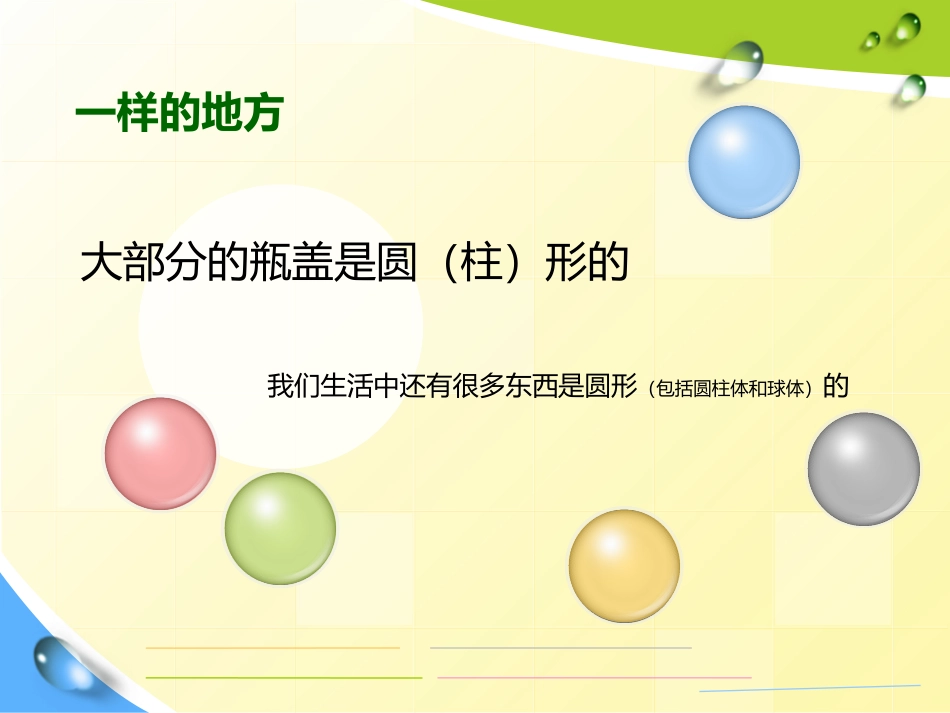 一样的地方

大部分的瓶盖是圆（柱）形的

我们生活中还有很多东西是圆形（包括圆柱体和球体）的